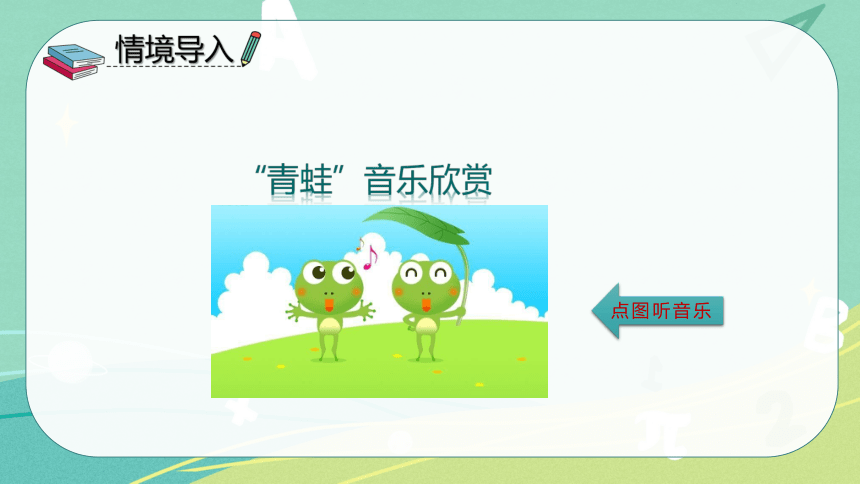 情境导入

“青蛙”音乐欣赏

点图听音乐